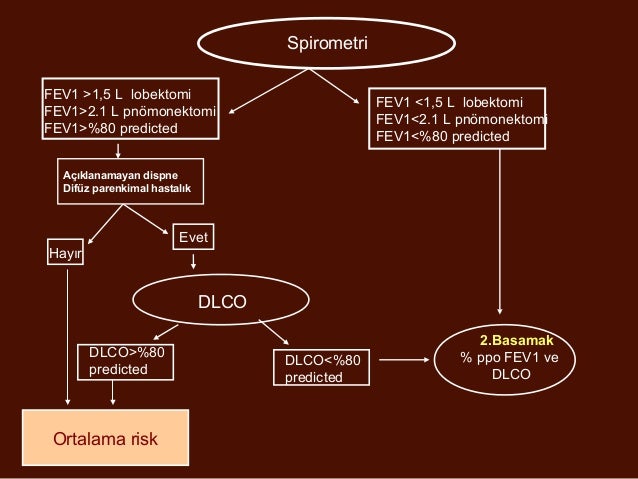 Spirometri

FEV1 >1,5 L lobektomi
FEV1>2.1 L pnömonektomi
FEV1>%80 predicted

FEV1 <1,5 L lobektomi
FEV1<2.1 L pnömonektomi
FEV1<%80 predicted

Açıklanamayan dispne
Difüz parenkimal hastalık

Hayır

Evet

DLCO

DLCO>%80 predicted

DLCO<%80 predicted

2.Basamak
% ppo FEV1 ve DLCO

Ortalama risk